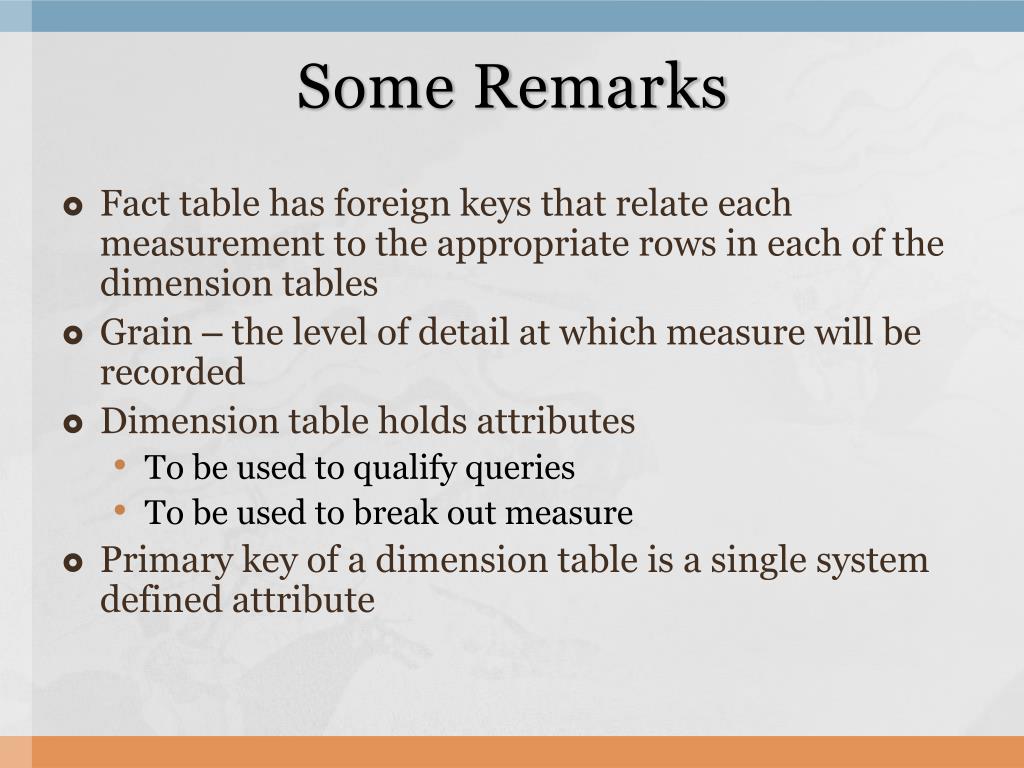 Some Remarks

- Fact table has foreign keys that relate each measurement to the appropriate rows in each of the dimension tables
- Grain – the level of detail at which measure will be recorded
- Dimension table holds attributes
  - To be used to qualify queries
  - To be used to break out measure
- Primary key of a dimension table is a single system defined attribute